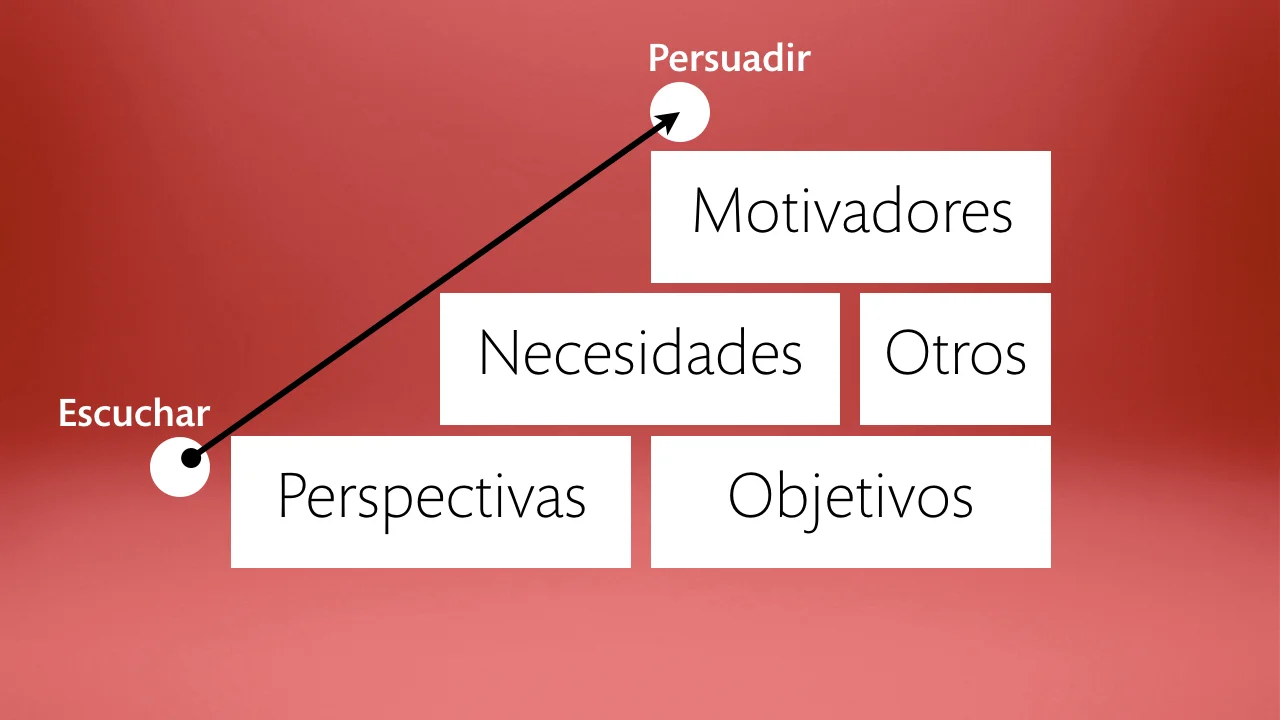 Persuadir

Motivadores

Necesidades

Otros

Escuchar

Perspectivas

Objetivos